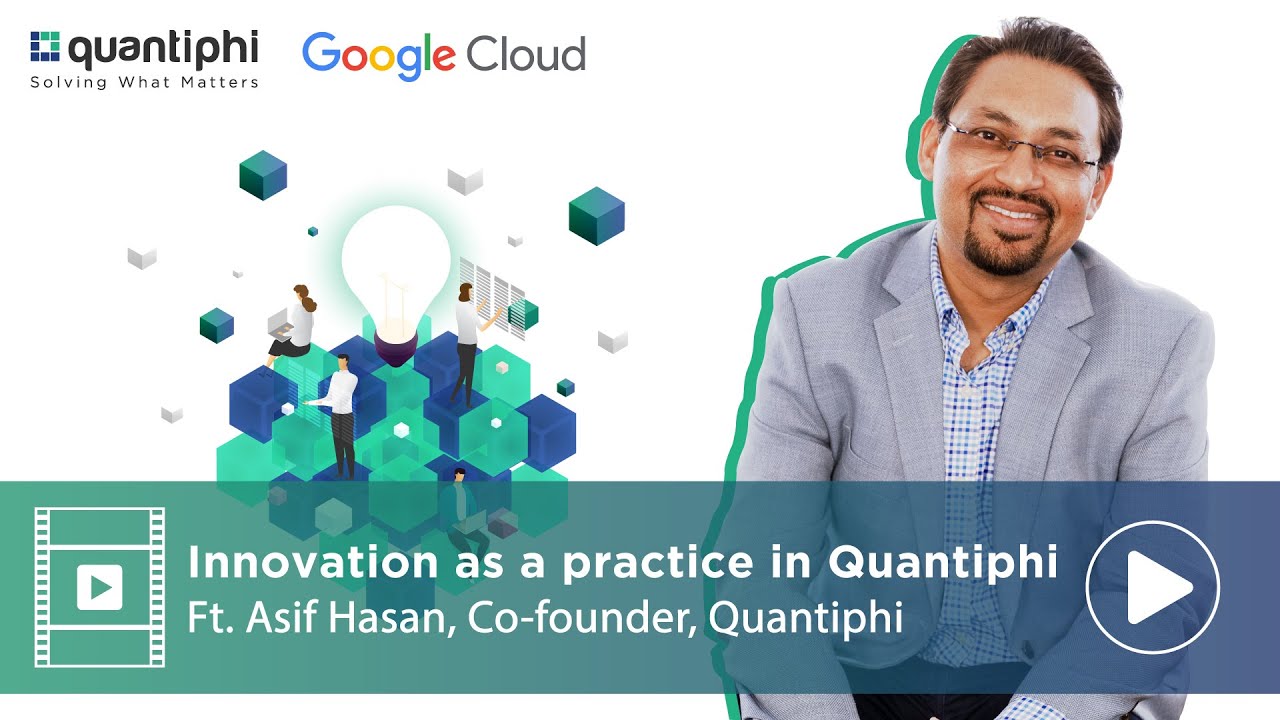 quantiphi
Solving What Matters

Google Cloud

Innovation as a practice in Quantiphi
Ft. Asif Hasan, Co-founder, Quantiphi